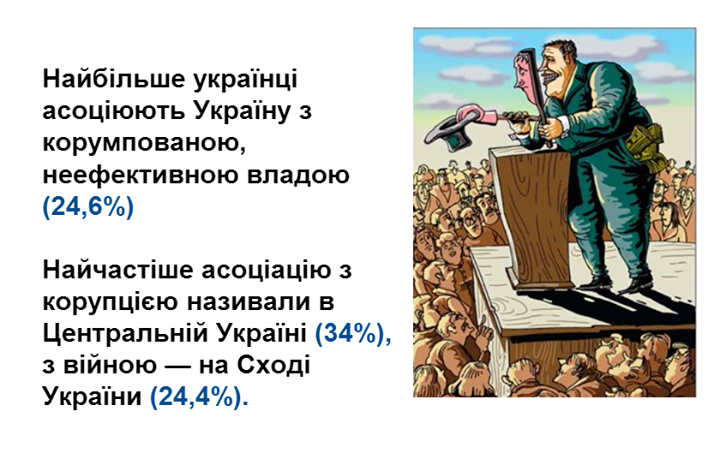 Найбільше українці асоціюють Україну з корумпованою, неефективною владою (24,6%)

Найчастіше асоціацію з корупцією називали в Центральній Україні (34%), з війною — на Сході України (24,4%).